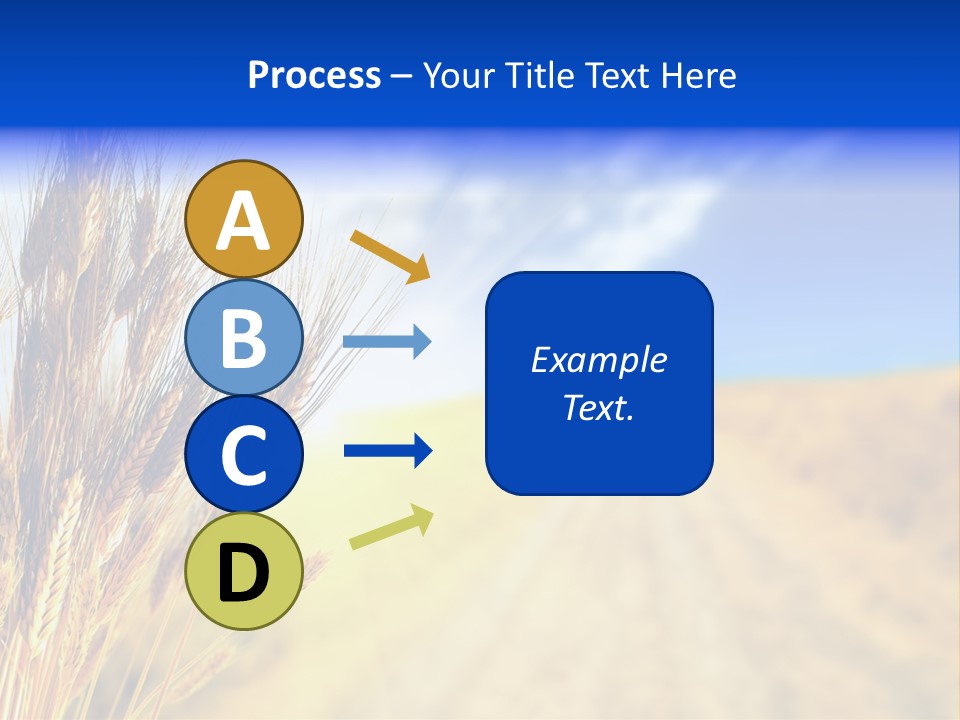 Process – Your Title Text Here

A

B

C

D

Example Text.